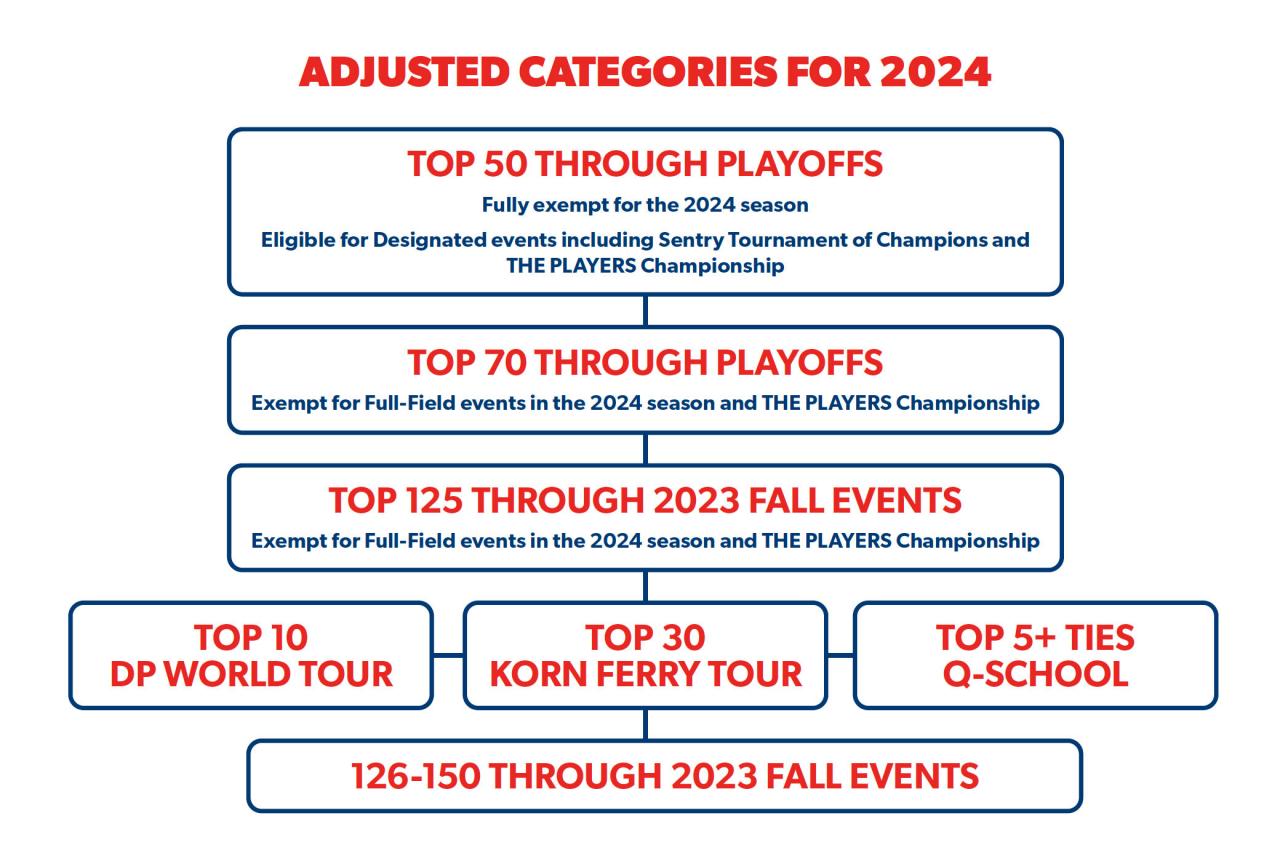 ADJUSTED CATEGORIES FOR 2024

TOP 50 THROUGH PLAYOFFS
Fully exempt for the 2024 season
Eligible for Designated events including Sentry Tournament of Champions and THE PLAYERS Championship

TOP 70 THROUGH PLAYOFFS
Exempt for Full-Field events in the 2024 season and THE PLAYERS Championship

TOP 125 THROUGH 2023 FALL EVENTS
Exempt for Full-Field events in the 2024 season and THE PLAYERS Championship

TOP 10
DP WORLD TOUR

TOP 30
KORN FERRY TOUR

TOP 5+ TIES
Q-SCHOOL

126-150 THROUGH 2023 FALL EVENTS